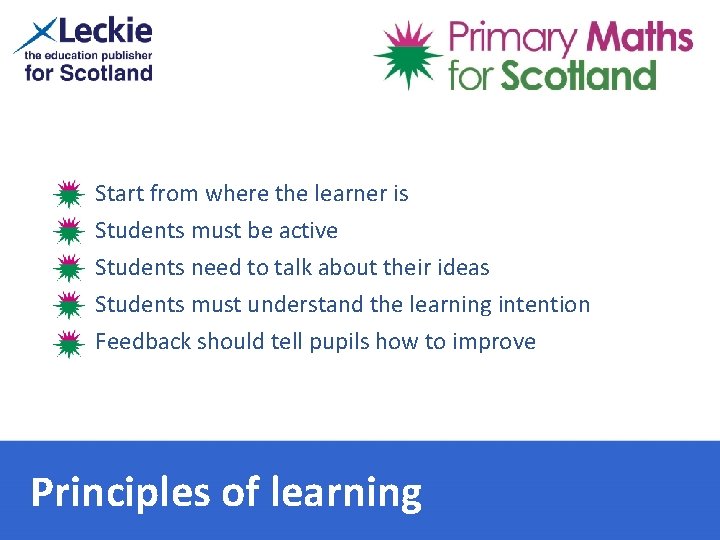 Leckie
the education publisher
for Scotland

Primary Maths
for Scotland

Start from where the learner is
Students must be active
Students need to talk about their ideas
Students must understand the learning intention
Feedback should tell pupils how to improve

Principles of learning